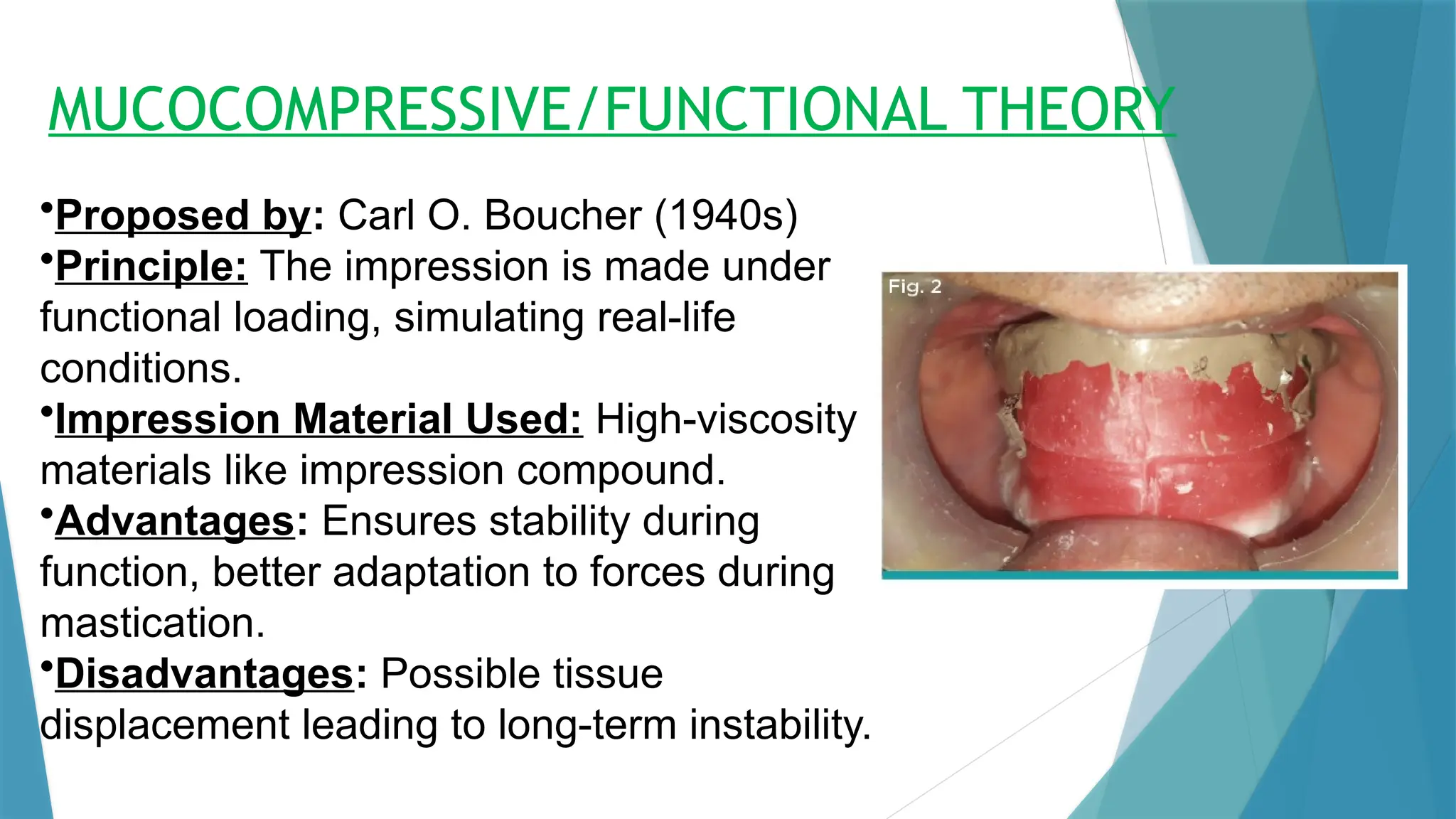 MUCOCOMPRESSIVE/FUNCTIONAL THEORY

•Proposed by: Carl O. Boucher (1940s)
•Principle: The impression is made under functional loading, simulating real-life conditions.
•Impression Material Used: High-viscosity materials like impression compound.
•Advantages: Ensures stability during function, better adaptation to forces during mastication.
•Disadvantages: Possible tissue displacement leading to long-term instability.

Fig. 2